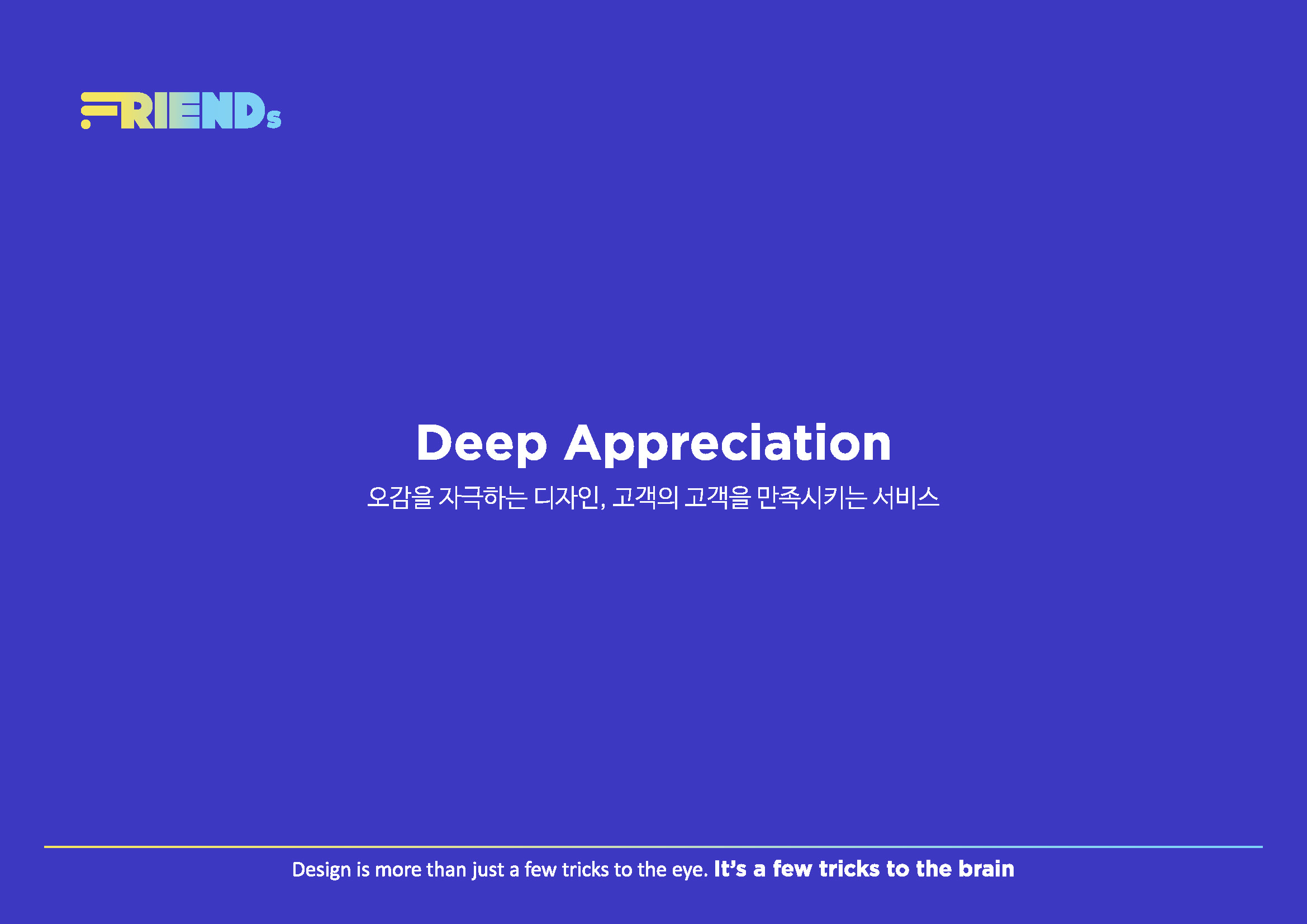 FRIENDs

Deep Appreciation

오감을 자극하는 디자인, 고객의 고객을 만족시키는 서비스

Design is more than just a few tricks to the eye. It's a few tricks to the brain